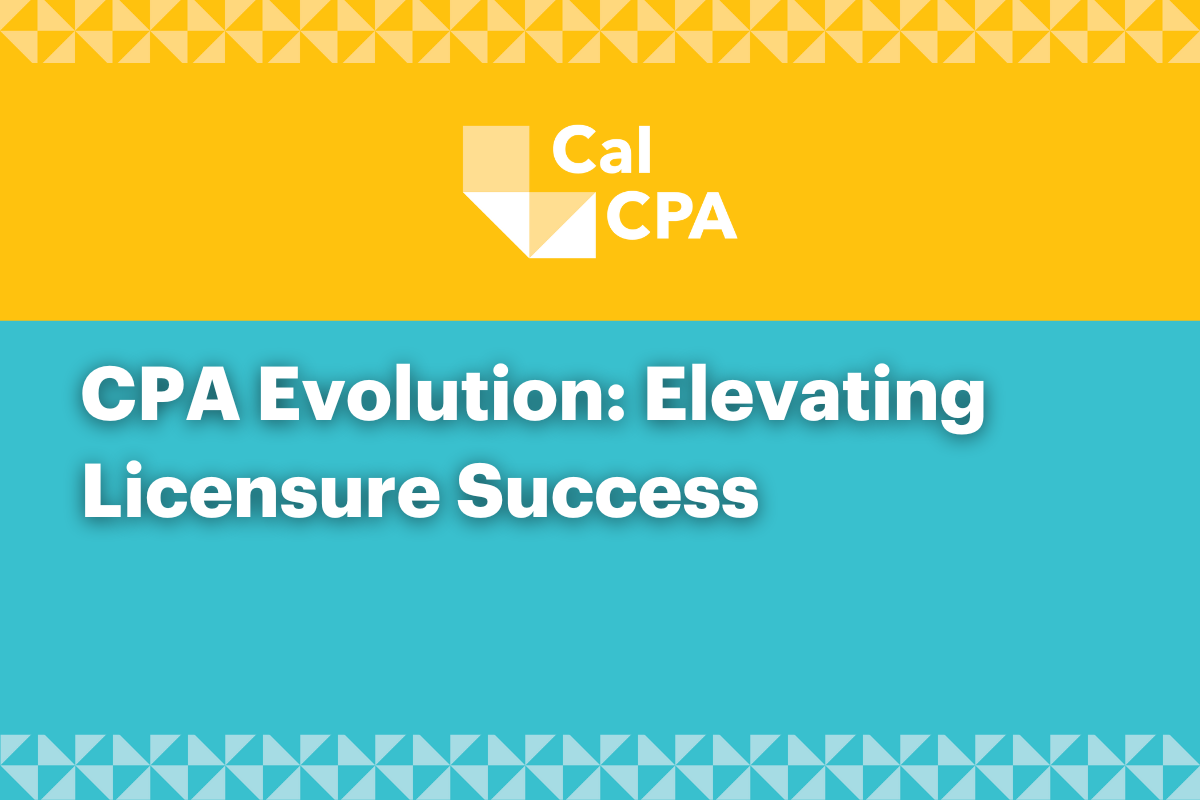 Cal
CPA

CPA Evolution: Elevating Licensure Success